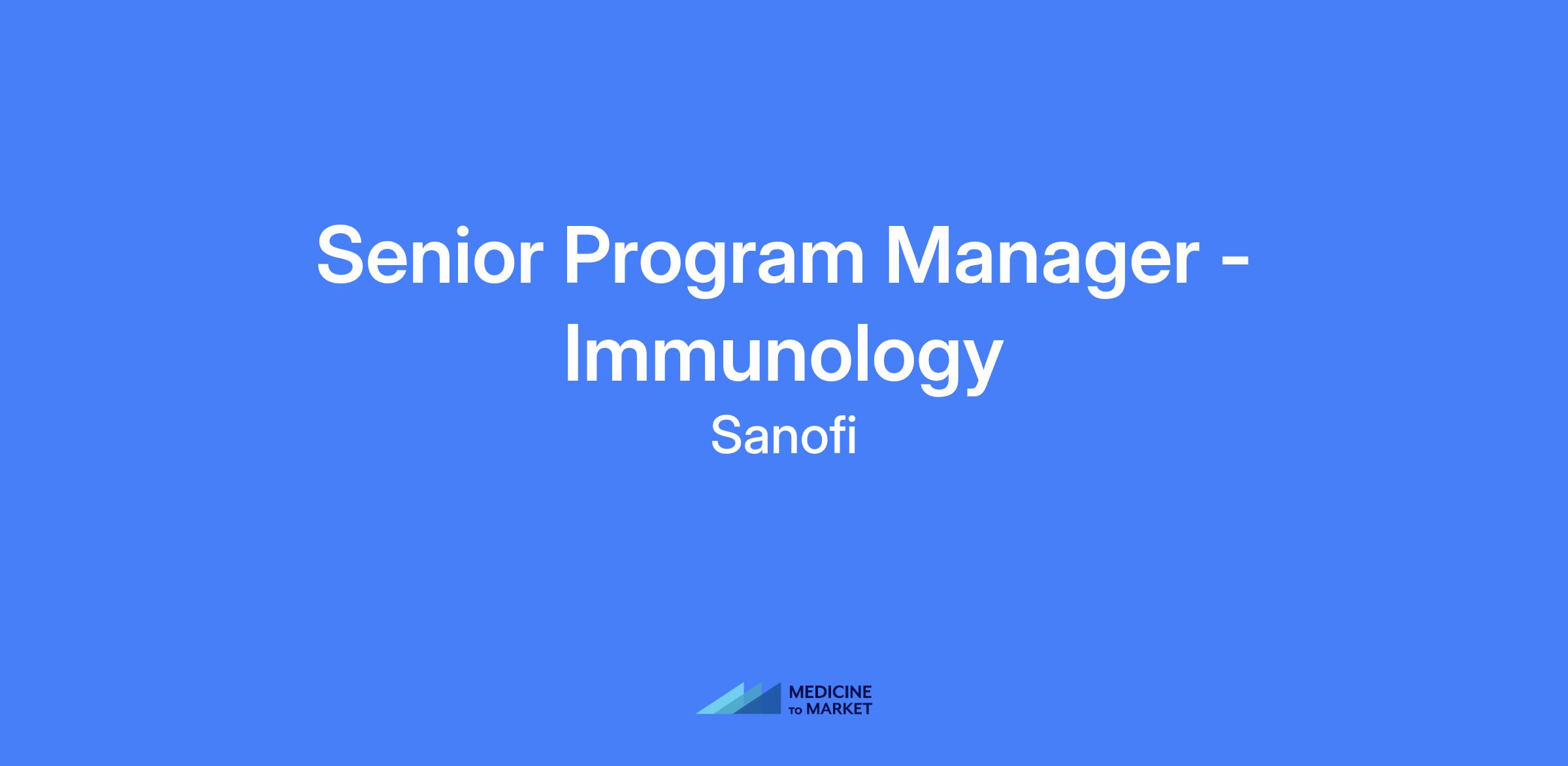 Senior Program Manager - Immunology

Sanofi

MEDICINE
TO MARKET